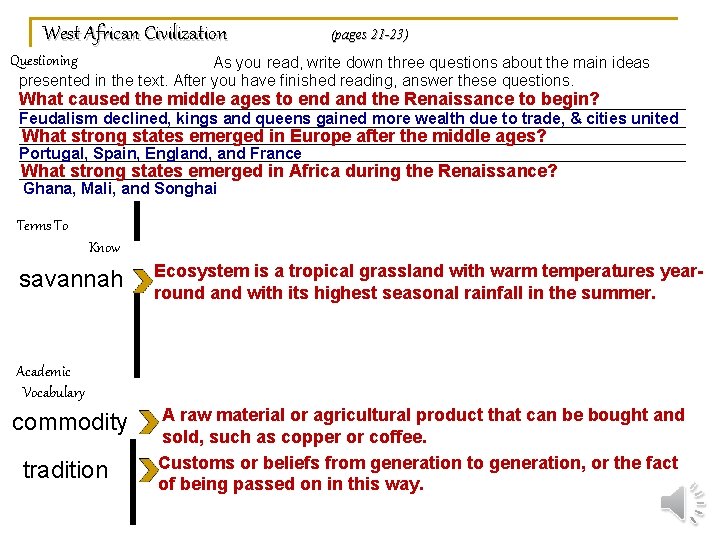 West African Civilization (pages 21-23)

Questioning As you read, write down three questions about the main ideas presented in the text. After you have finished reading, answer these questions.

What caused the middle ages to end and the Renaissance to begin?

Feudalism declined, kings and queens gained more wealth due to trade, & cities united

What strong states emerged in Europe after the middle ages?

Portugal, Spain, England, and France

What strong states emerged in Africa during the Renaissance?

Ghana, Mali, and Songhai

Terms To Know

savannah

Ecosystem is a tropical grassland with warm temperatures year-round and with its highest seasonal rainfall in the summer.

Academic Vocabulary

commodity

A raw material or agricultural product that can be bought and sold, such as copper or coffee.

tradition

Customs or beliefs from generation to generation, or the fact of being passed on in this way.